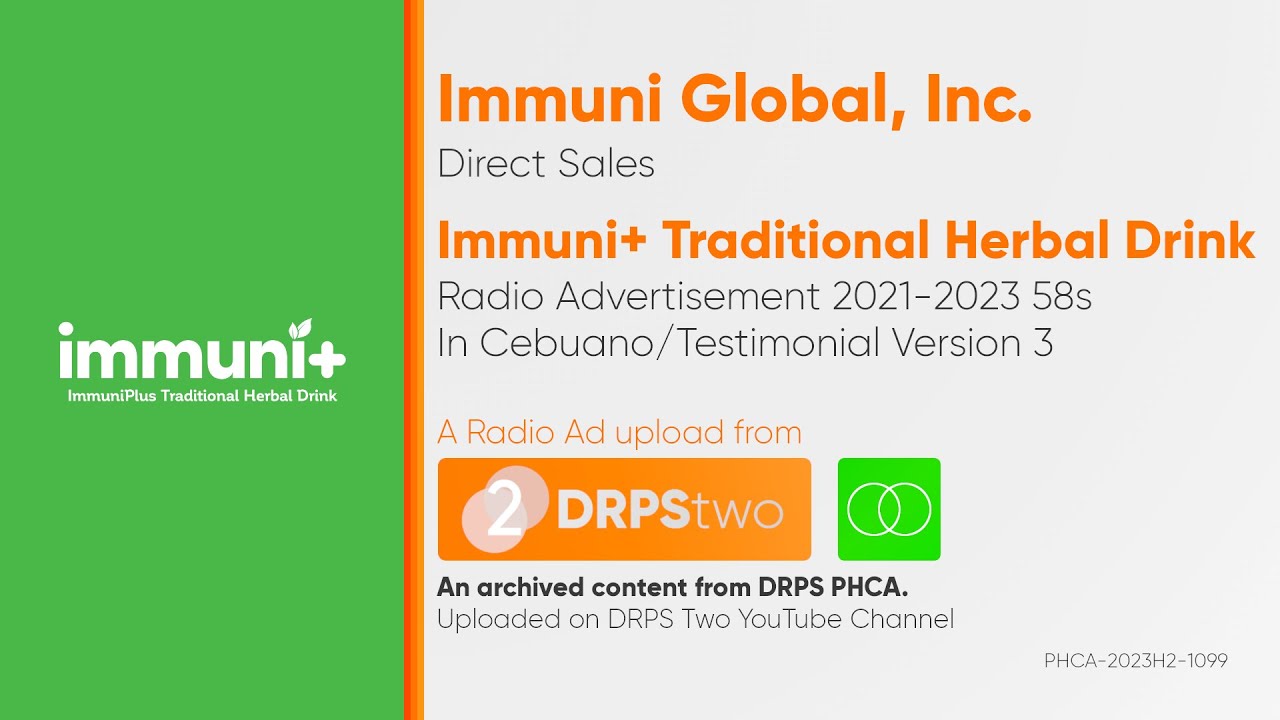 immuni+
ImmuniPlus Traditional Herbal Drink

Immuni Global, Inc.
Direct Sales

Immuni+ Traditional Herbal Drink
Radio Advertisement 2021-2023 58s
In Cebuano/Testimonial Version 3

A Radio Ad upload from
2 DRPStwo

An archived content from DRPS PHCA.
Uploaded on DRPS Two YouTube Channel

PHCA-2023H2-1099